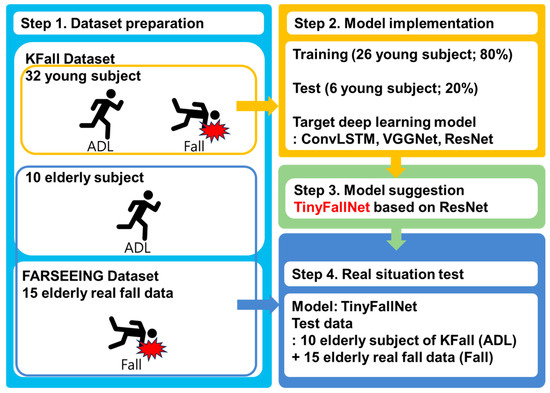 Step 1. Dataset preparation

KFall Dataset
32 young subject

ADL

Fall

10 elderly subject

ADL

FARSEEING Dataset
15 elderly real fall data

Fall

Step 2. Model implementation

Training (26 young subject; 80%)

Test (6 young subject; 20%)

Target deep learning model
: ConvLSTM, VGGNet, ResNet

Step 3. Model suggestion
TinyFallNet based on ResNet

Step 4. Real situation test

Model: TinyFallNet
Test data
: 10 elderly subject of KFall (ADL)
+ 15 elderly real fall data (Fall)